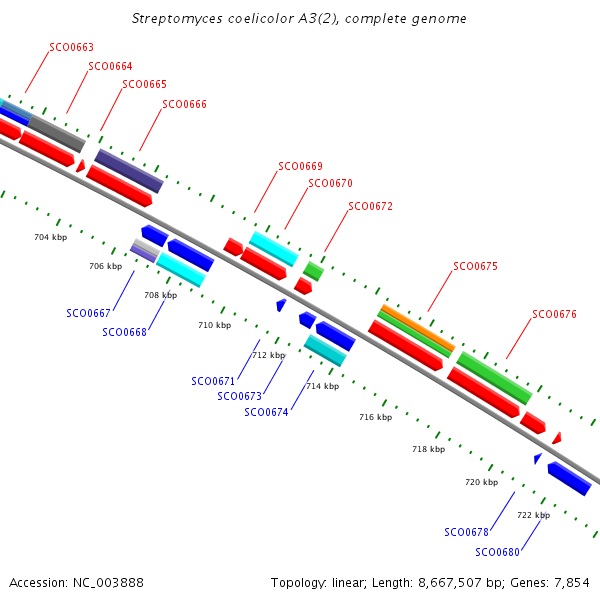 Streptomyces coelicolor A3(2), complete genome

SCO0663
SCO0664
SCO0665
SCO0666
SCO0669
SCO0670
SCO0672
SCO0675
SCO0676

704 kbp
706 kbp
708 kbp
710 kbp
712 kbp
714 kbp
716 kbp
718 kbp
720 kbp
722 kbp

SCO0667
SCO0668
SCO0671
SCO0673
SCO0674
SCO0678
SCO0680

Accession: NC_003888

Topology: linear; Length: 8,667,507 bp; Genes: 7,854